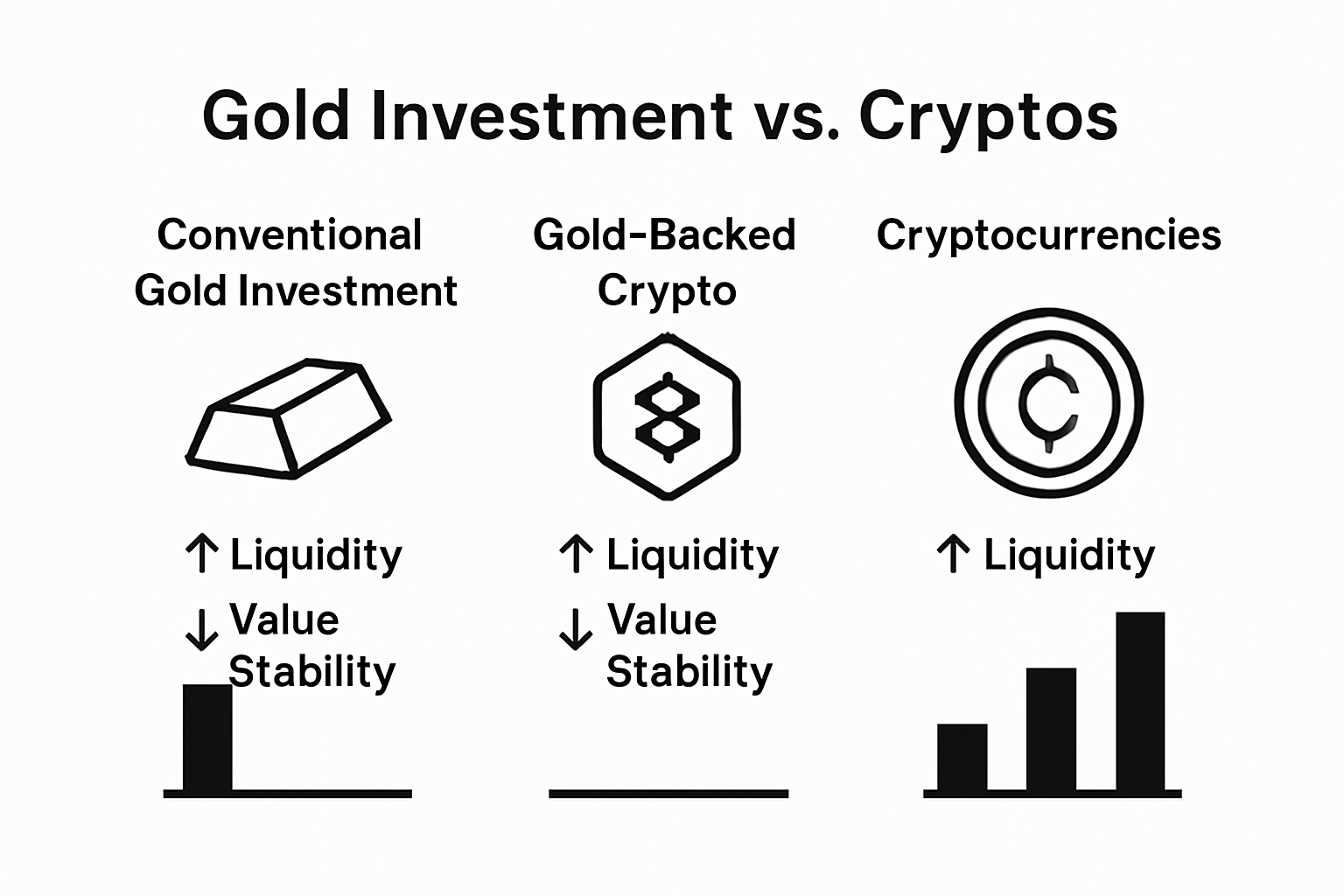 Gold Investment vs. Cryptos

Conventional Gold Investment

↑ Liquidity

↓ Value Stability

Gold-Backed Crypto

↑ Liquidity

↓ Value Stability

Cryptocurrencies

↑ Liquidity